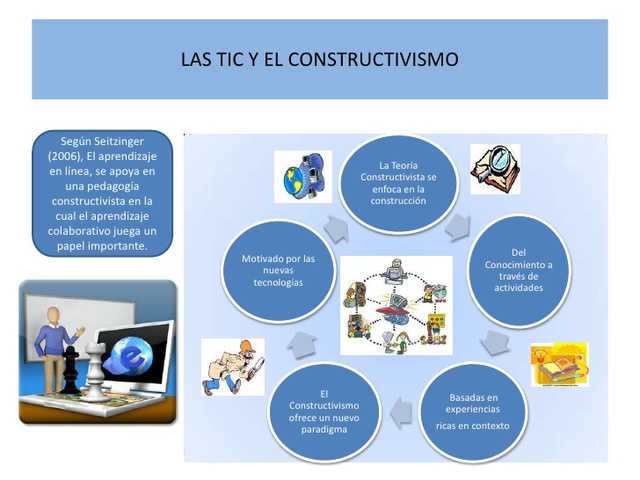 LAS TIC Y EL CONSTRUCTIVISMO

Según Seitzinger (2006), El aprendizaje en línea, se apoya en una pedagogía constructivista en la cual el aprendizaje colaborativo juega un papel importante.

La Teoría Constructivista se enfoca en la construcción

Del Conocimiento a través de actividades

Basadas en experiencias ricas en contexto

El Constructivismo ofrece un nuevo paradigma

Motivado por las nuevas tecnologías